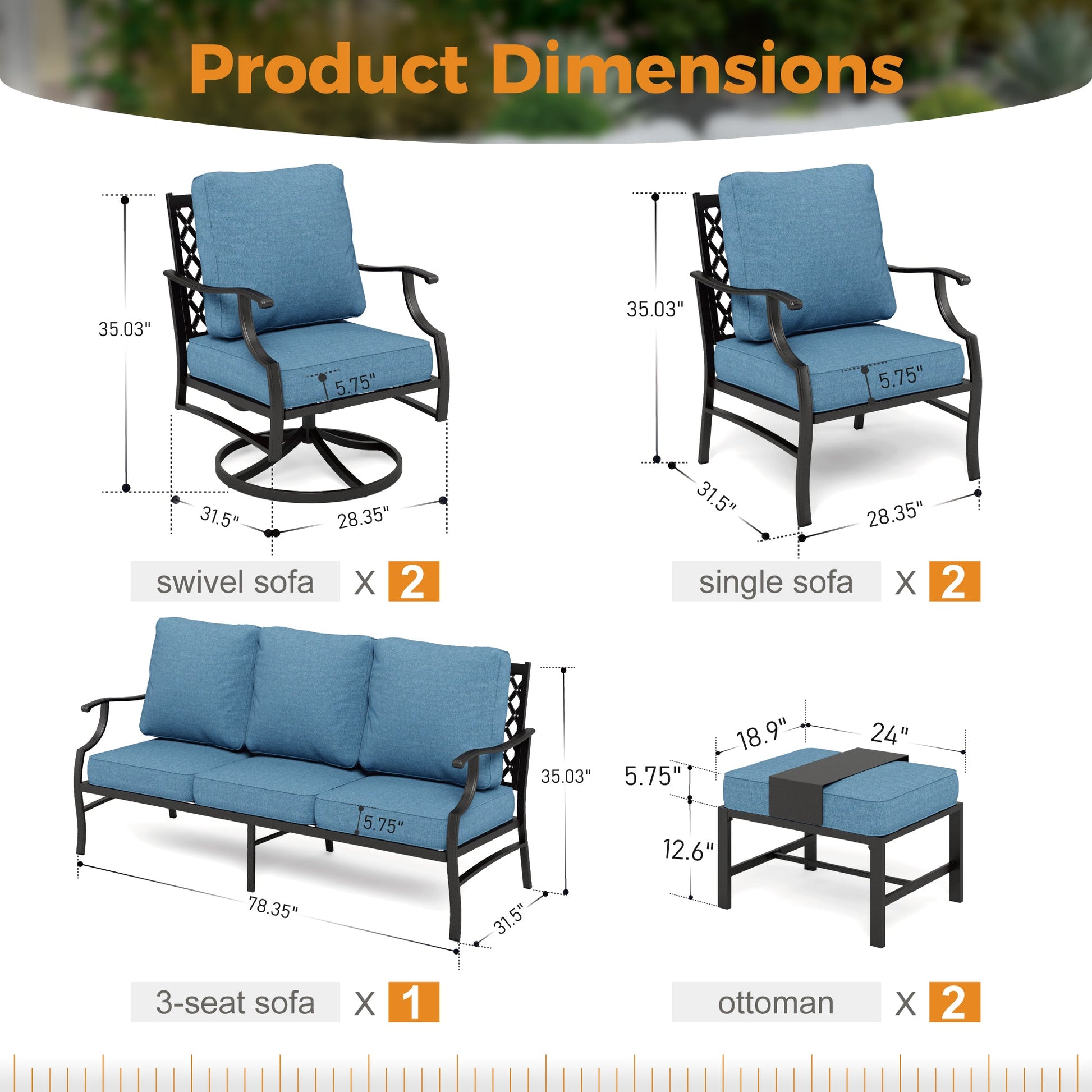 Product Dimensions

35.03"
5.75"
31.5"
28.35"

swivel sofa X 2

35.03"
5.75"
31.5"
28.35"

single sofa X 2

35.03"
5.75"
78.35"
31.5"

3-seat sofa X 1

18.9"
24"
5.75"
12.6"

ottoman X 2